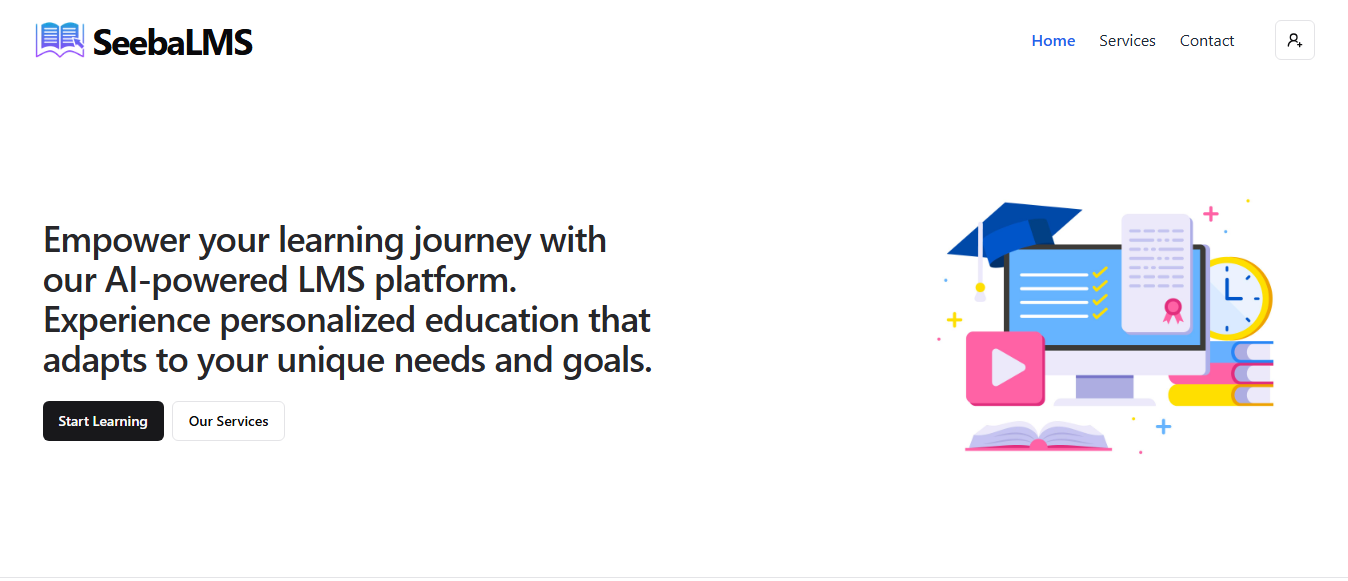 SeebaLMS

Home Services Contact

Empower your learning journey with our AI-powered LMS platform. Experience personalized education that adapts to your unique needs and goals.

Start Learning
Our Services